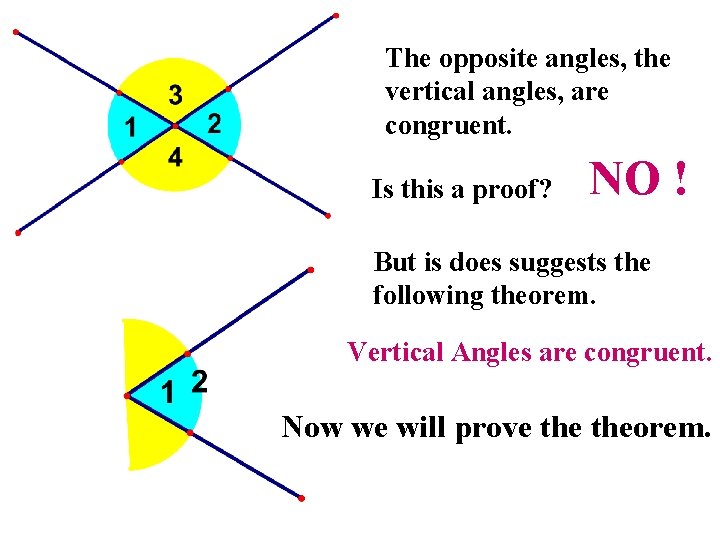 3

1

2

4

The opposite angles, the vertical angles, are congruent.

Is this a proof?

NO !

But is does suggests the following theorem.

1

2

Vertical Angles are congruent.

Now we will prove the theorem.